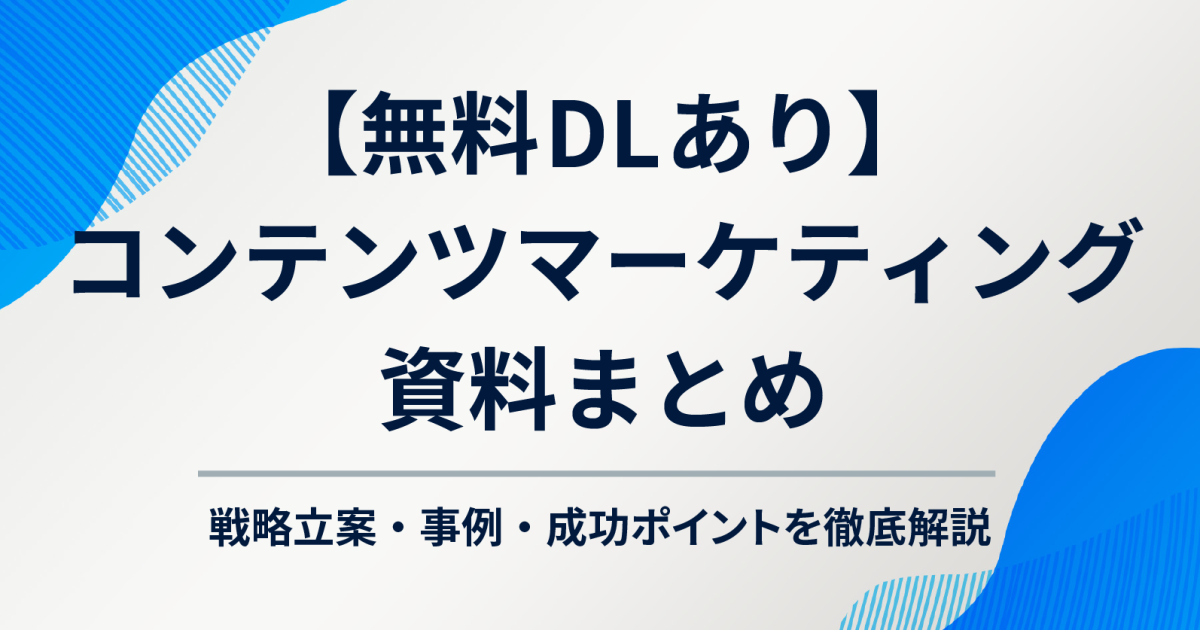 【無料DLあり】
コンテンツマーケティング
資料まとめ

戦略立案・事例・成功ポイントを徹底解説